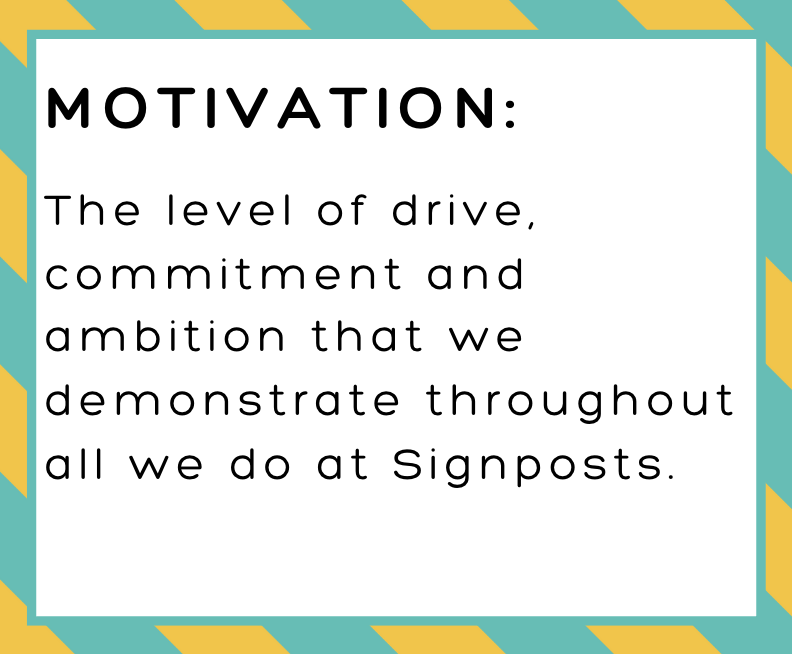 MOTIVATION:

The level of drive, commitment and ambition that we demonstrate throughout all we do at Signposts.